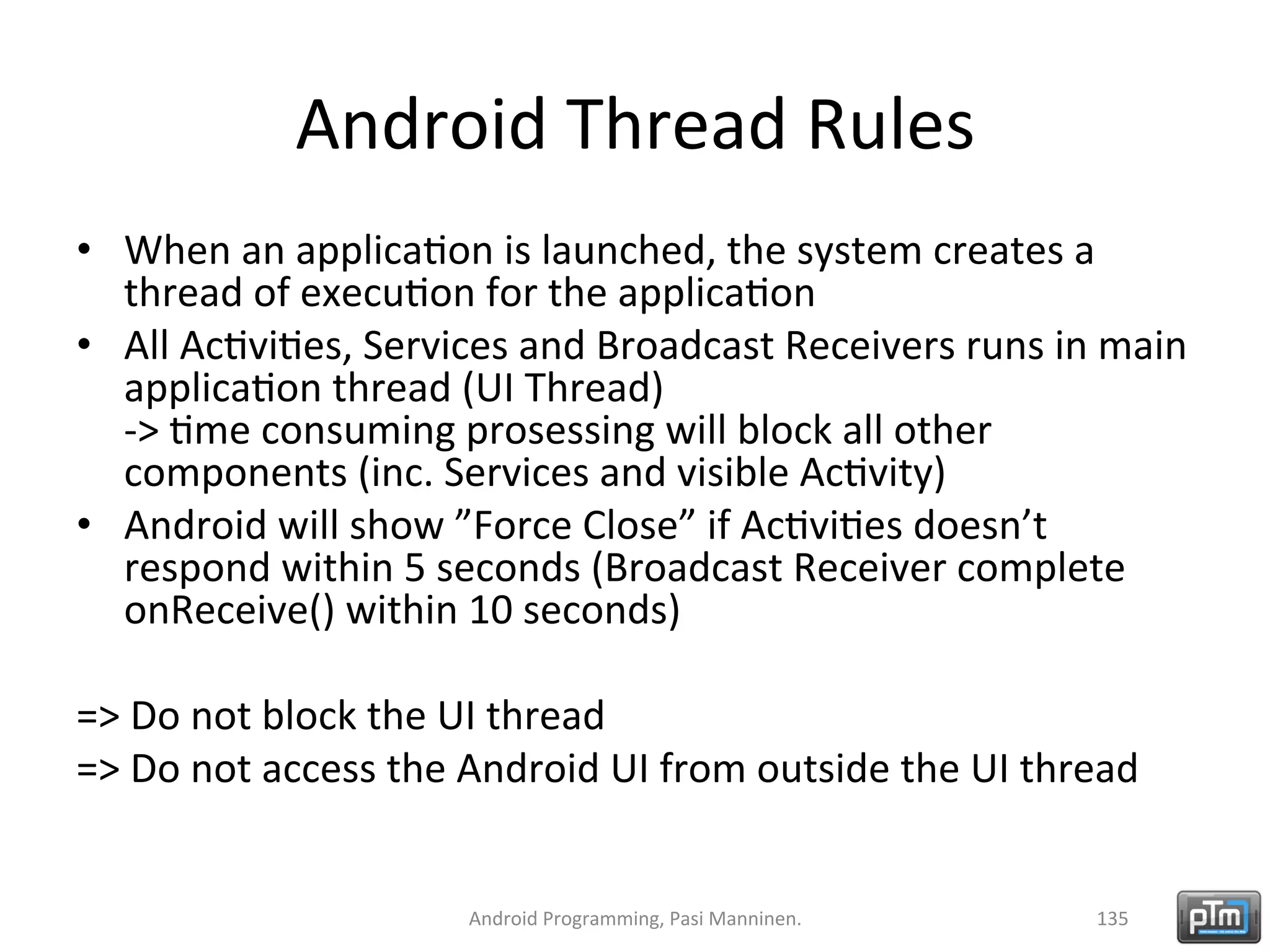 Android Thread Rules

• When an application is launched, the system creates a thread of execution for the application
• All Activities, Services and Broadcast Receivers runs in main application thread (UI Thread)
-> time consuming prosessing will block all other components (inc. Services and visible Activity)
• Android will show ”Force Close” if Activities doesn’t respond within 5 seconds (Broadcast Receiver complete onReceive() within 10 seconds)

=> Do not block the UI thread

=> Do not access the Android UI from outside the UI thread

Android Programming, Pasi Manninen.

135

pTm